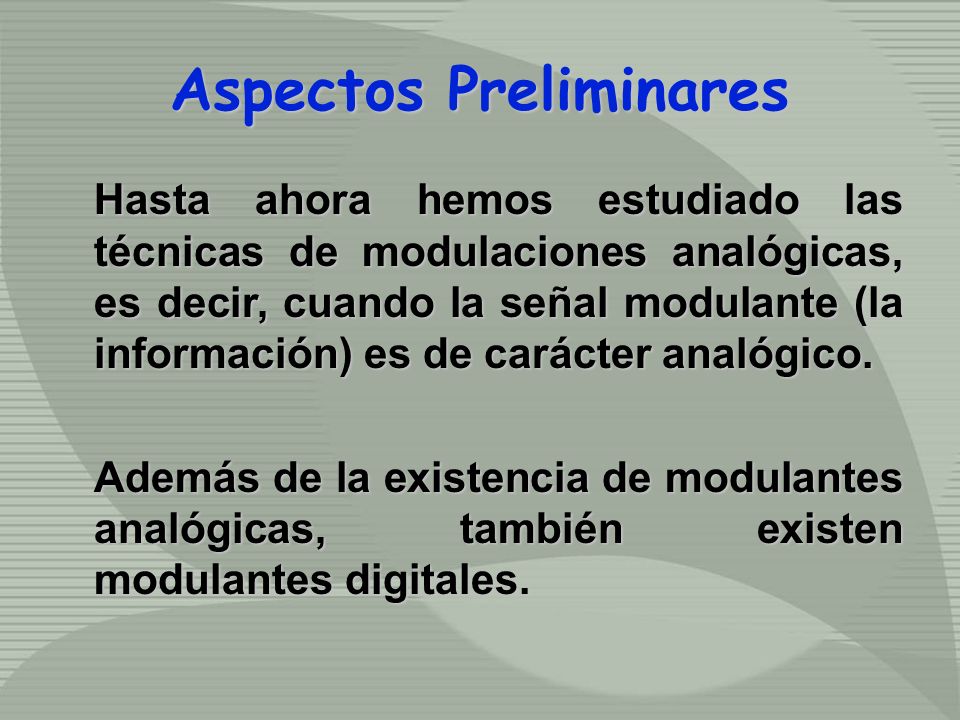 Aspectos Preliminares

Hasta ahora hemos estudiado las técnicas de modulaciones analógicas, es decir, cuando la señal modulante (la información) es de carácter analógico.

Además de la existencia de modulantes analógicas, también existen modulantes digitales.